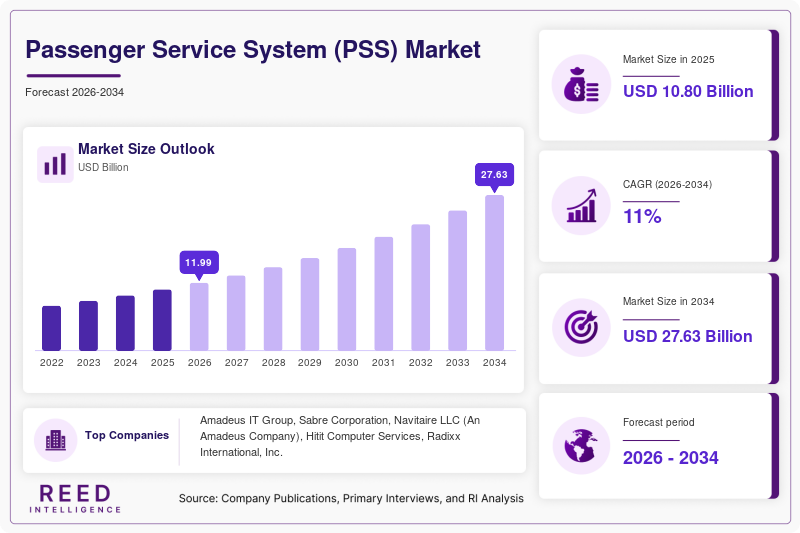 Passenger Service System (PSS) Market

Forecast 2026-2034

Market Size Outlook
USD Billion

11.99

27.63

2022 2023 2024 2025 2026 2027 2028 2029 2030 2031 2032 2033 2034

Top Companies

Amadeus IT Group, Sabre Corporation, Navitaire LLC (An Amadeus Company), Hitit Computer Services, Radixx International, Inc.

REED
INTELLIGENCE

Source: Company Publications, Primary Interviews, and RI Analysis

Market Size in 2025
USD 10.80 Billion

CAGR (2026-2034)
11%

Market Size in 2034
USD 27.63 Billion

Forecast period
2026 - 2034